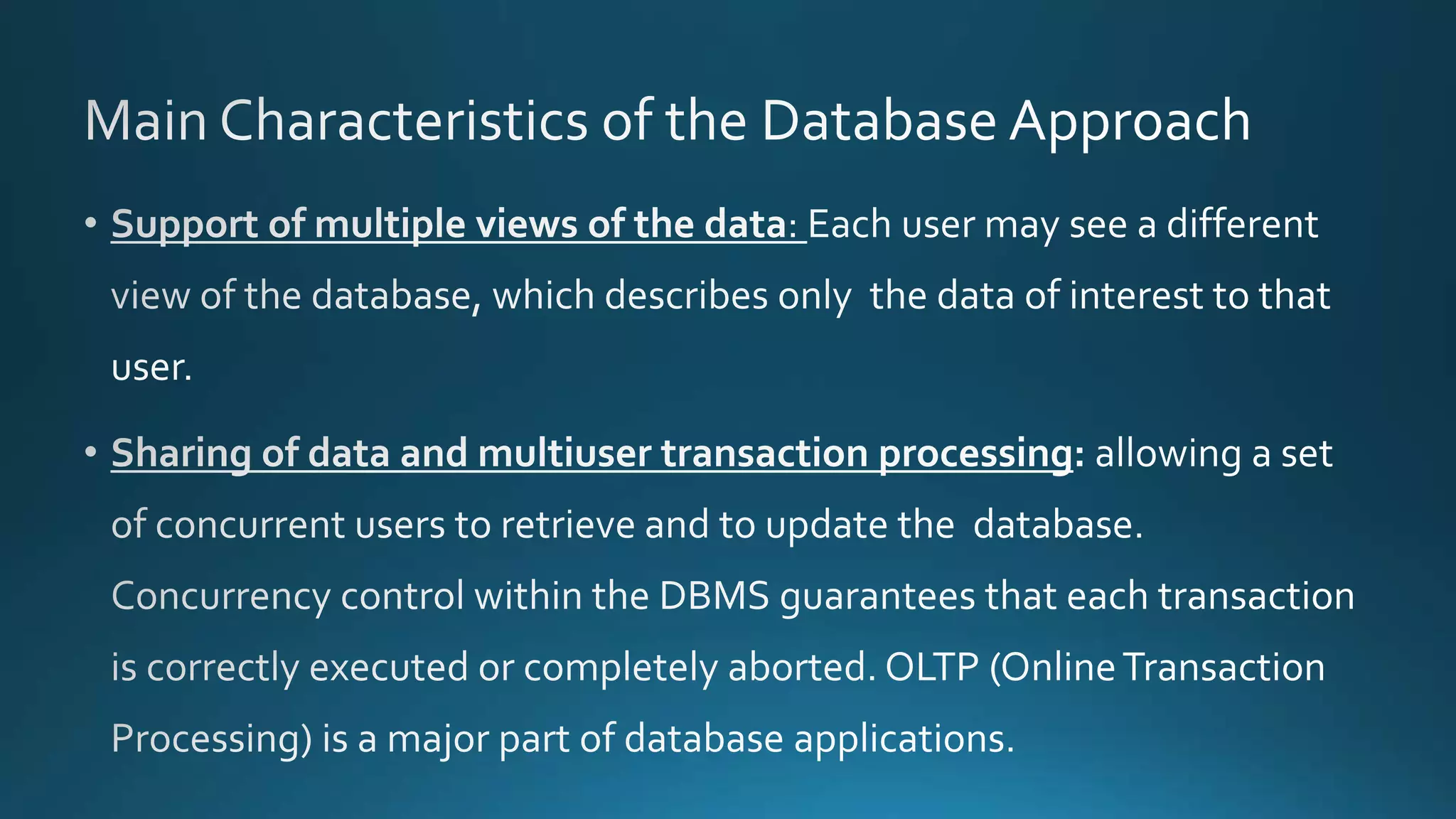 Main Characteristics of the Database Approach

• Support of multiple views of the data: Each user may see a different view of the database, which describes only the data of interest to that user.

• Sharing of data and multiuser transaction processing: allowing a set of concurrent users to retrieve and to update the database. Concurrency control within the DBMS guarantees that each transaction is correctly executed or completely aborted. OLTP (Online Transaction Processing) is a major part of database applications.